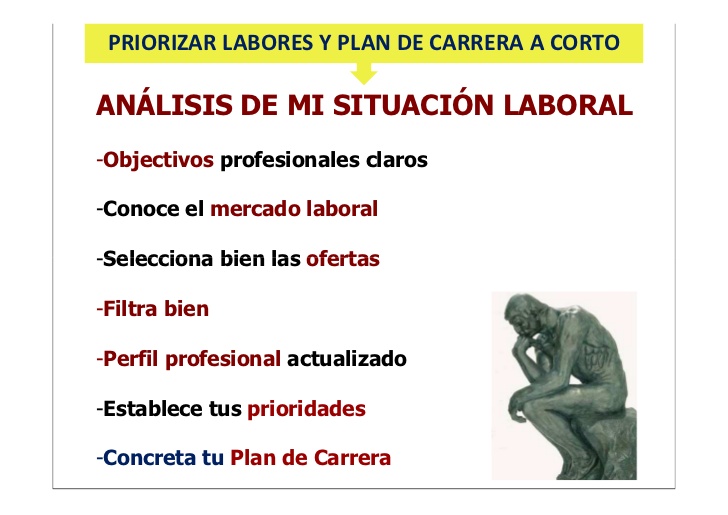 PRIORIZAR LABORES Y PLAN DE CARRERA A CORTO

ANÁLISIS DE MI SITUACIÓN LABORAL

-Objectivos profesionales claros

-Conoce el mercado laboral

-Selecciona bien las ofertas

-Filtra bien

-Perfil profesional actualizado

-Establece tus prioridades

-Concreta tu Plan de Carrera